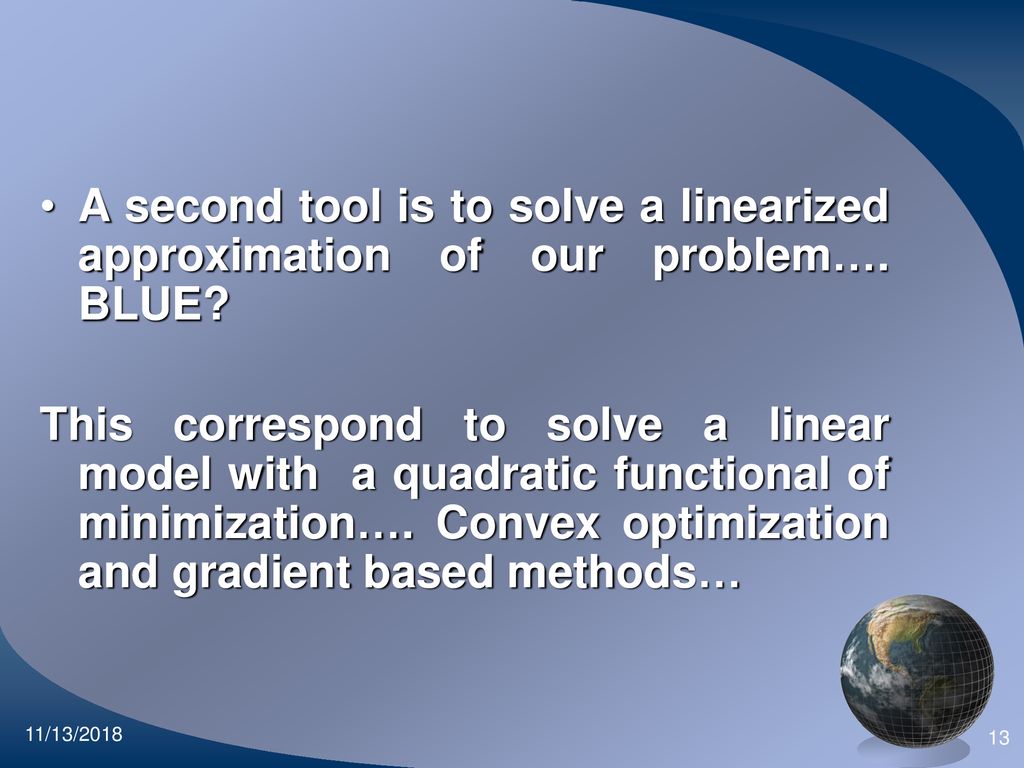 • A second tool is to solve a linearized approximation of our problem…. BLUE?

This correspond to solve a linear model with a quadratic functional of minimization…. Convex optimization and gradient based methods…

11/13/2018

13